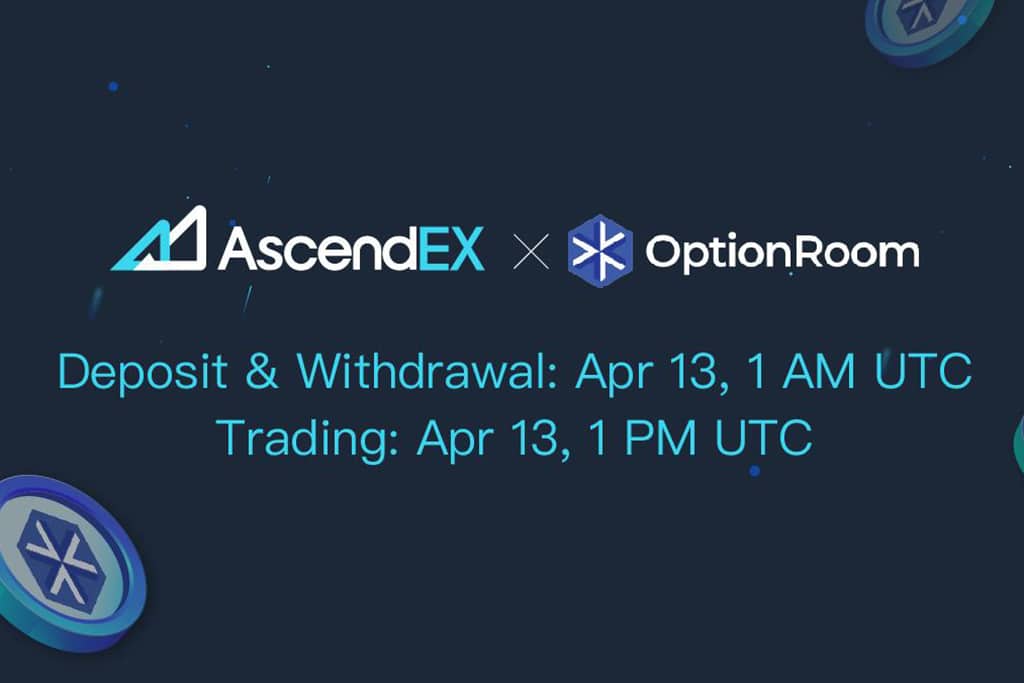 AscendEX × OptionRoom

Deposit & Withdrawal: Apr 13, 1 AM UTC
Trading: Apr 13, 1 PM UTC